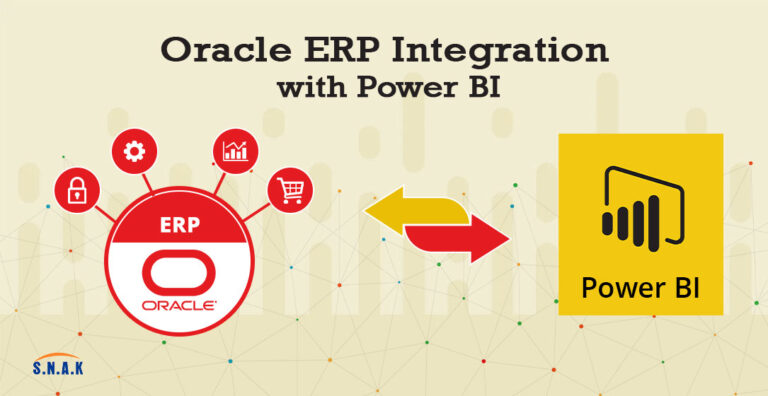 Oracle ERP Integration
with Power BI

ERP

ORACLE

Power BI

S.N.A.K